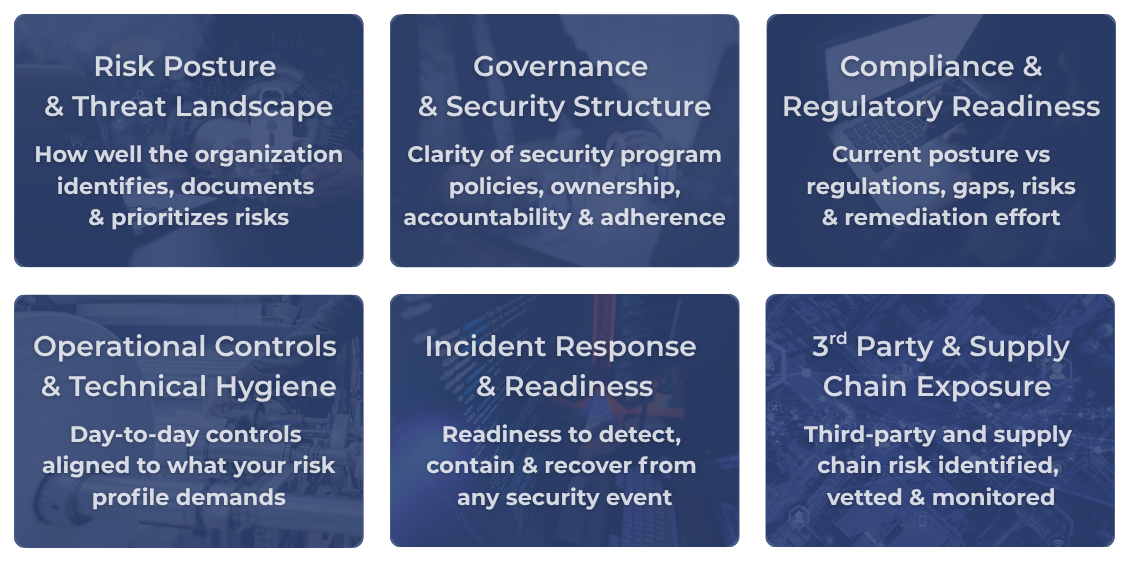 Risk Posture & Threat Landscape

How well the organization identifies, documents & prioritizes risks

Governance & Security Structure

Clarity of security program policies, ownership, accountability & adherence

Compliance & Regulatory Readiness

Current posture vs regulations, gaps, risks & remediation effort

Operational Controls & Technical Hygiene

Day-to-day controls aligned to what your risk profile demands

Incident Response & Readiness

Readiness to detect, contain & recover from any security event

3$^{rd}$ Party & Supply Chain Exposure

Third-party and supply chain risk identified, vetted & monitored